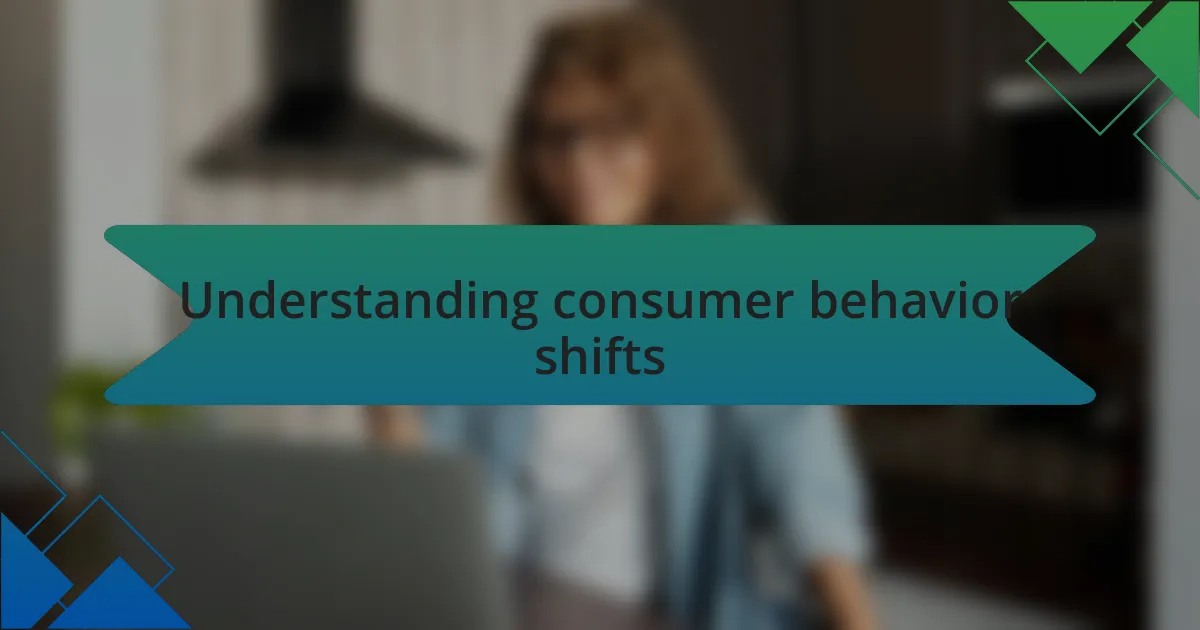 Understanding consumer behavior shifts